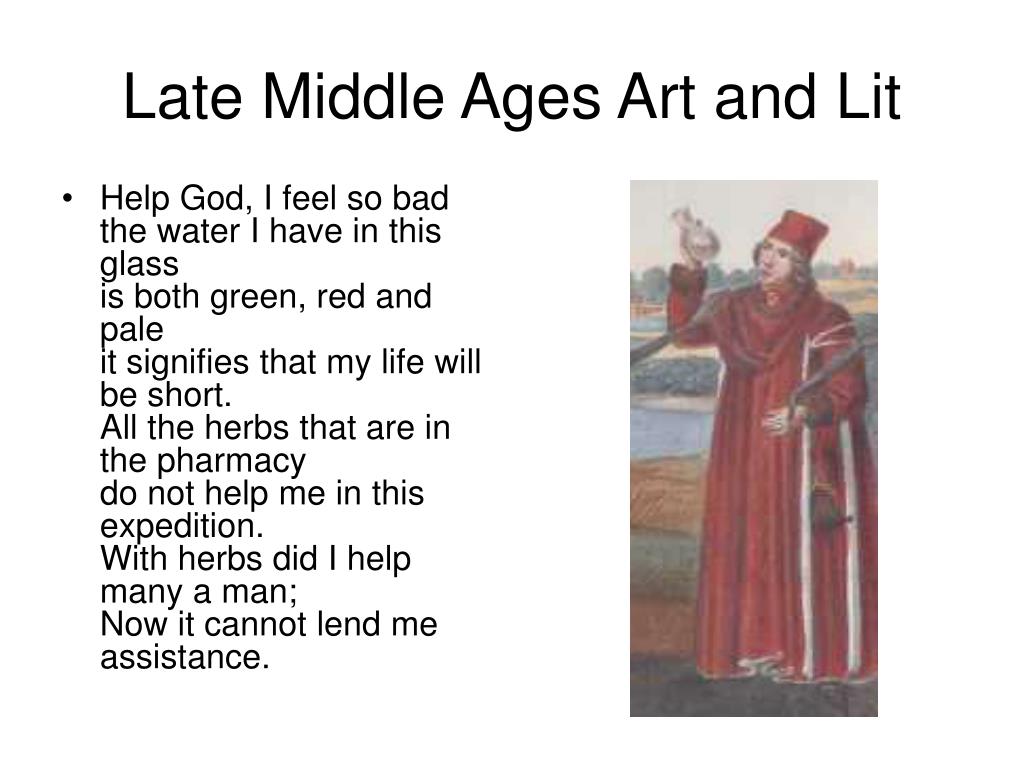 Late Middle Ages Art and Lit

• Help God, I feel so bad
the water I have in this glass
is both green, red and pale
it signifies that my life will be short.
All the herbs that are in the pharmacy
do not help me in this expedition.
With herbs did I help many a man;
Now it cannot lend me assistance.